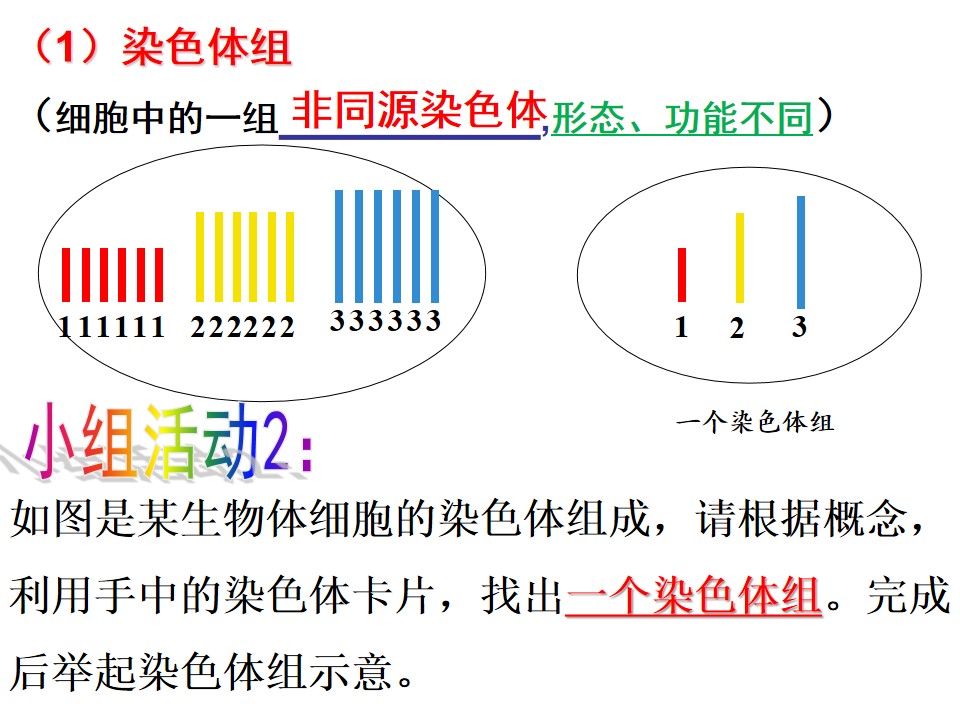 （1）染色体组

（细胞中的一组非同源染色体,形态、功能不同）

111111 222222 333333

1 2 3

一个染色体组

小组活动2：

如图是某生物体细胞的染色体组成，请根据概念，利用手中的染色体卡片，找出一个染色体组。完成后举起染色体组示意。